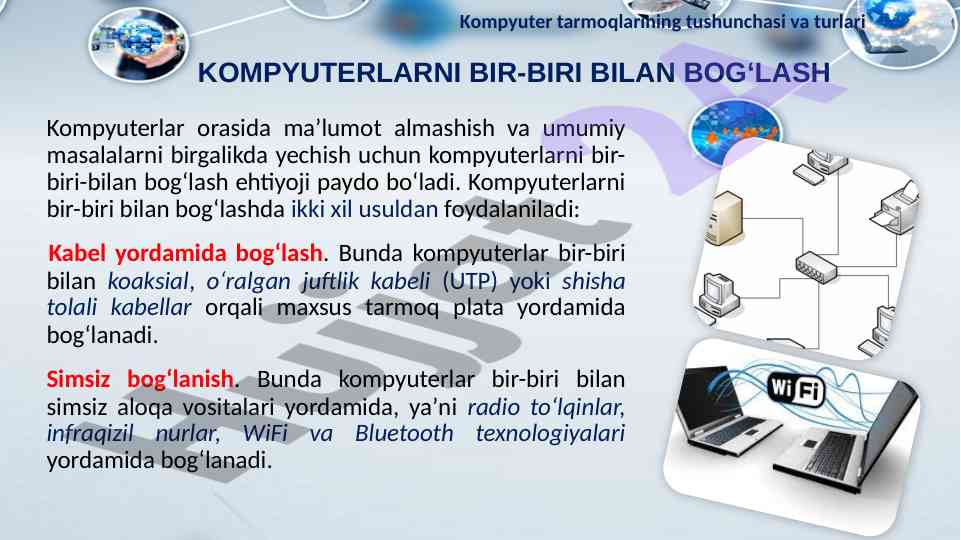 Kompyuter tarmoqlarining tushunchasi va turlari

KOMPYUTERLARNI BIR-BIRI BILAN BOG‘LASH

Kompyuterlar orasida ma’lumot almashish va umumiy masalalarni birgalikda yechish uchun kompyuterlarni bir-biri-bilan bog‘lash ehtiyoji paydo bo‘ladi. Kompyuterlarni bir-biri bilan bog‘lashda ikki xil usuldan foydalaniladi:

Kabel yordamida bog‘lash. Bunda kompyuterlar bir-biri bilan koaksial, o‘ralgan juftlik kabeli (UTP) yoki shisha tolali kabellar orqali maxsus tarmoq plata yordamida bog‘lanadi.

Simsiz bog‘lanish. Bunda kompyuterlar bir-biri bilan simsiz aloqa vositalari yordamida, ya’ni radio to‘lqinlar, infraqizil nurlar, WiFi va Bluetooth texnologiyalari yordamida bog‘lanadi.

WiFi